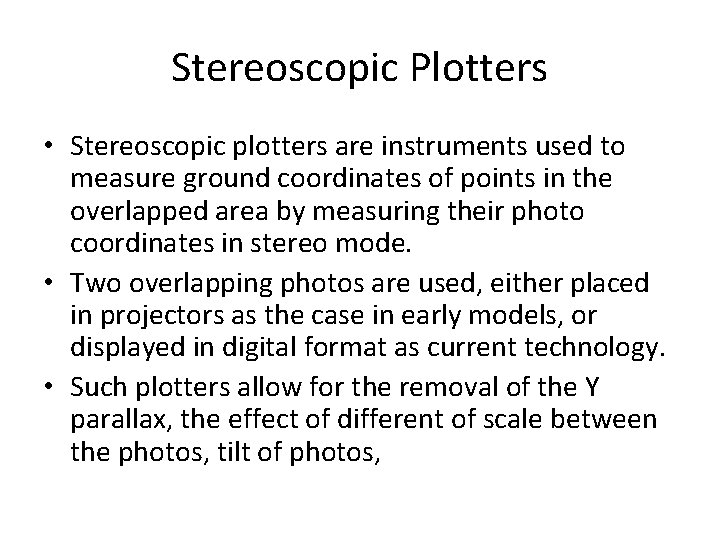 Stereoscopic Plotters

• Stereoscopic plotters are instruments used to measure ground coordinates of points in the overlapped area by measuring their photo coordinates in stereo mode.

• Two overlapping photos are used, either placed in projectors as the case in early models, or displayed in digital format as current technology.

• Such plotters allow for the removal of the Y parallax, the effect of different of scale between the photos, tilt of photos,